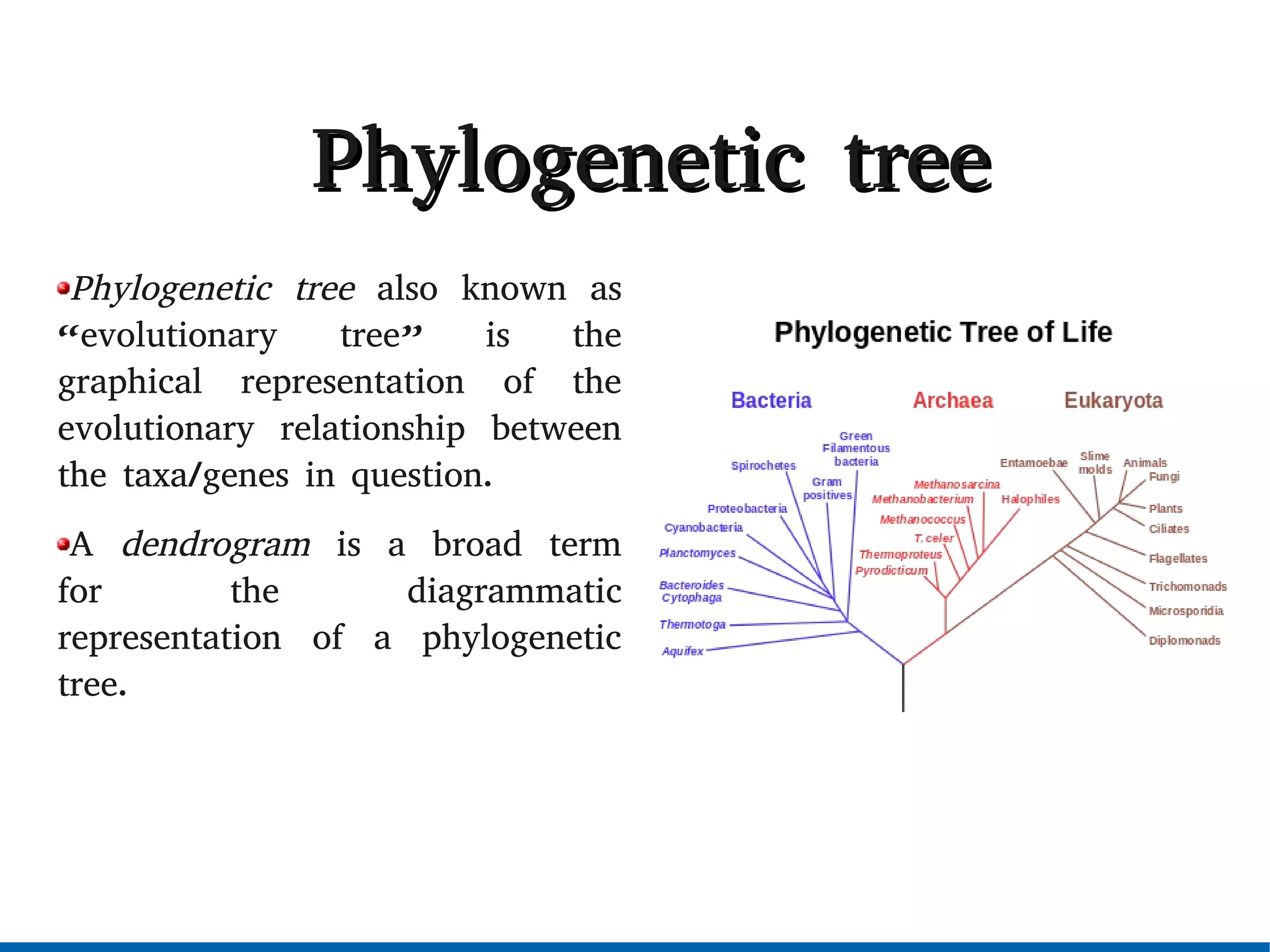 Phylogenetic tree

Phylogenetic tree also known as “evolutionary tree” is the graphical representation of the evolutionary relationship between the taxa/genes in question.

A dendrogram is a broad term for the diagrammatic representation of a phylogenetic tree.

Phylogenetic Tree of Life

Bacteria

Archaea

Eukaryota

Green Filamentous bacteria

Spirochetes

Gram positives

Proteobacteria

Cyanobacteria

Planctomyces

Bacteroides Cytophaga

Thermotoga

Aquifex

Methanosarcina

Methanobacterium

Halophiles

Methanococcus

T. celer

Thermoproteus

Pyrodicticum

Entamoebae

Slime molds

Animals

Fungi

Plants

Ciliates

Flagellates

Trichomonads

Microsporidia

Diplomonads